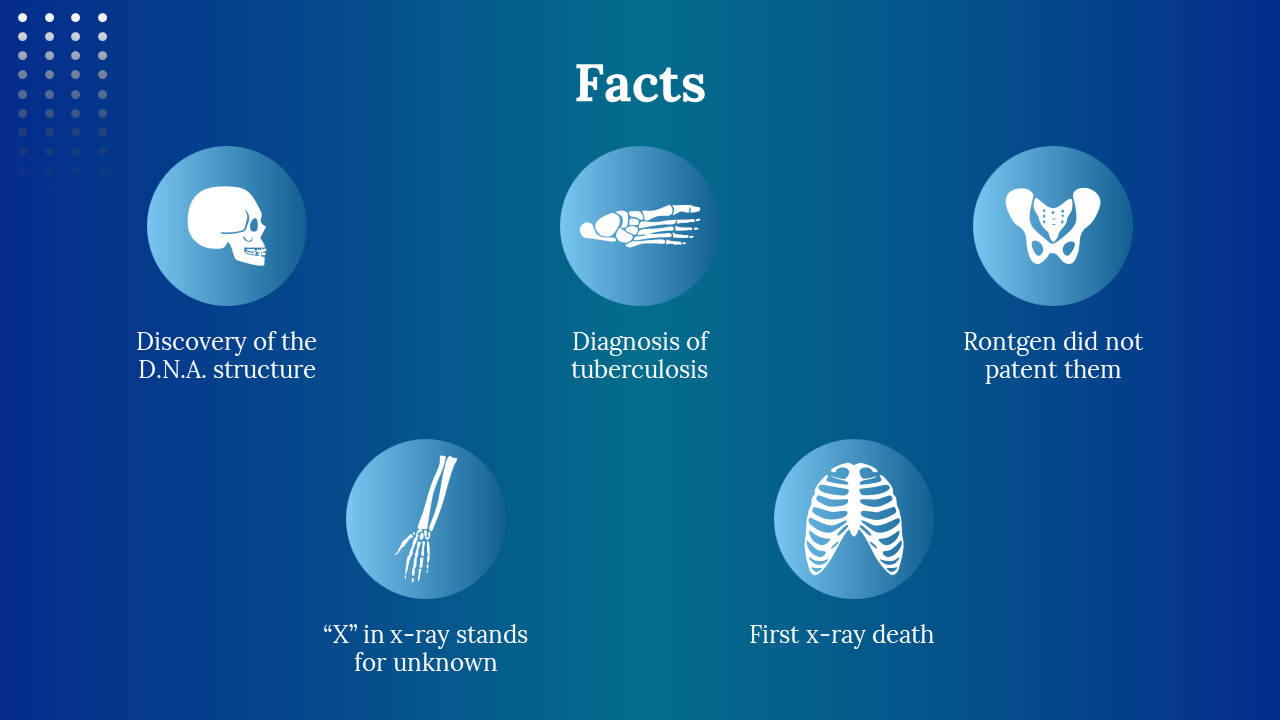 Facts

Discovery of the D.N.A. structure

Diagnosis of tuberculosis

Rontgen did not patent them

“X” in x-ray stands for unknown

First x-ray death